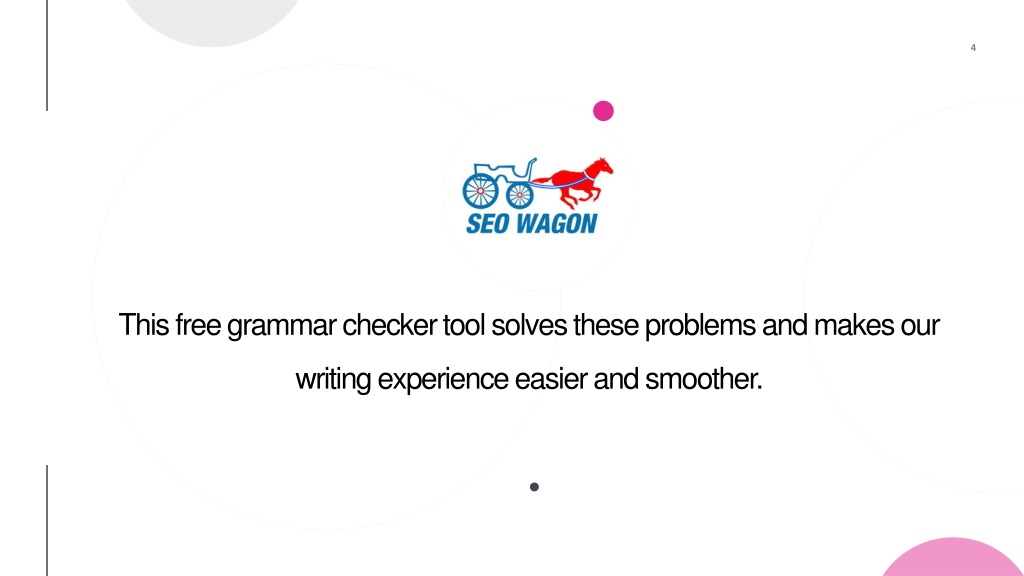 4

SEO WAGON

This free grammar checker tool solves these problems and makes our writing experience easier and smoother.